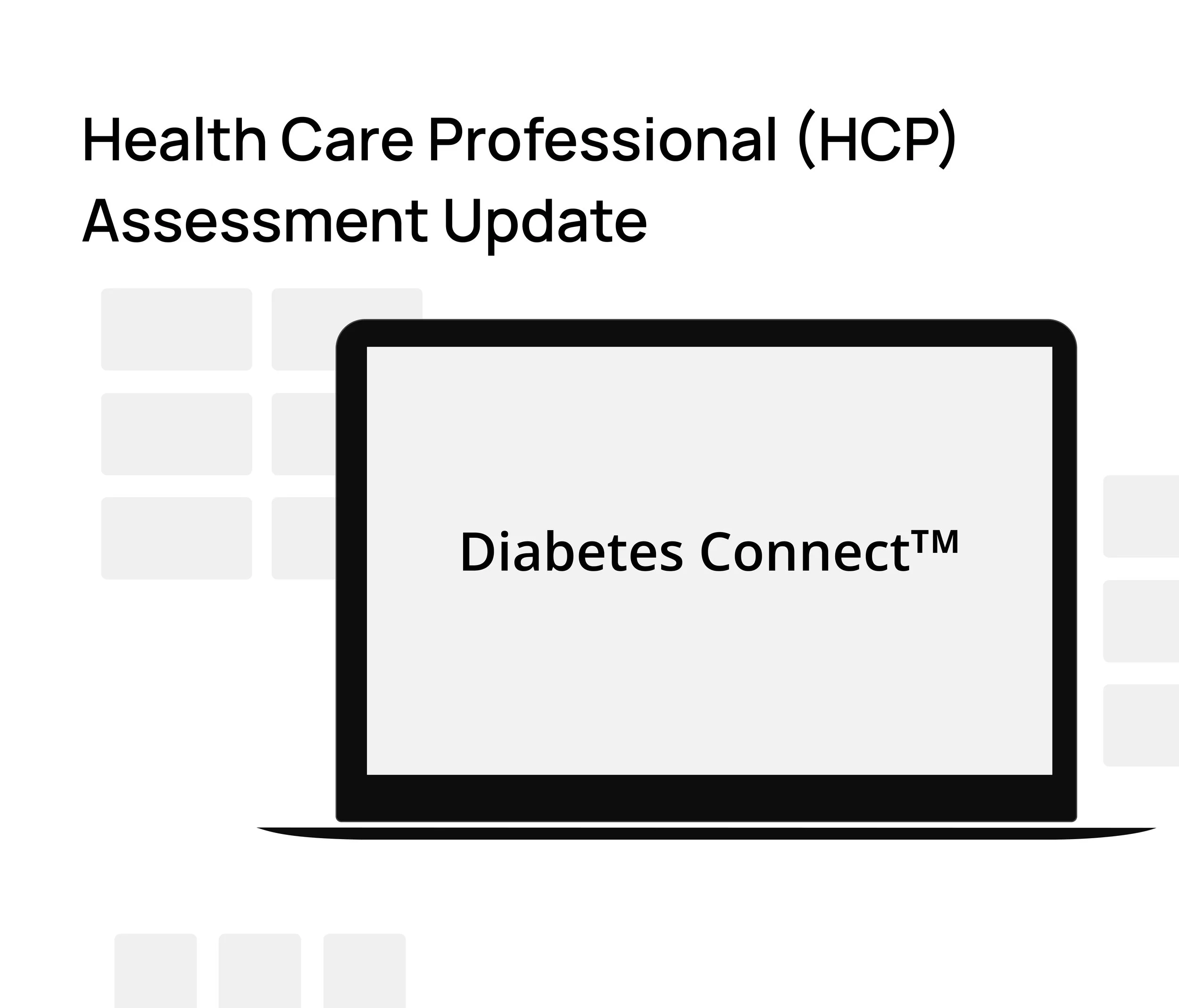 Health Care Professional (HCP) Assessment Update

Diabetes Connect™